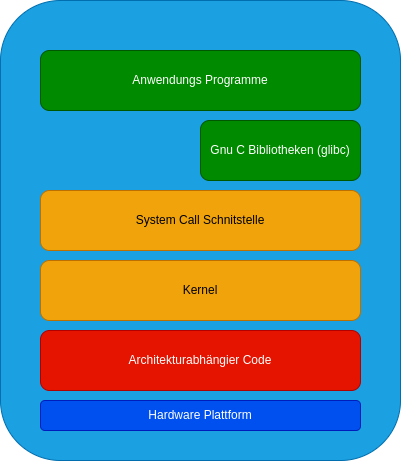 Anwendungs Programme

Gnu C Bibliotheken (glibc)

System Call Schnitstelle

Kernel

Architekturabhängier Code

Hardware Plattform